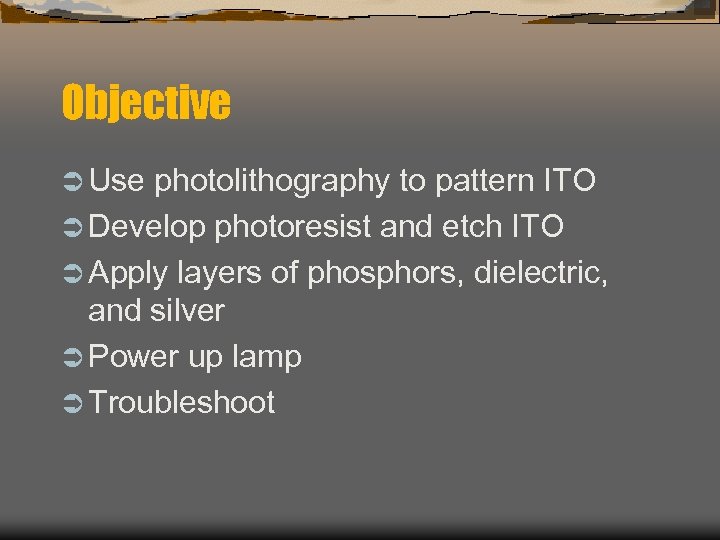 Objective

- Use photolithography to pattern ITO
- Develop photoresist and etch ITO
- Apply layers of phosphors, dielectric, and silver
- Power up lamp
- Troubleshoot